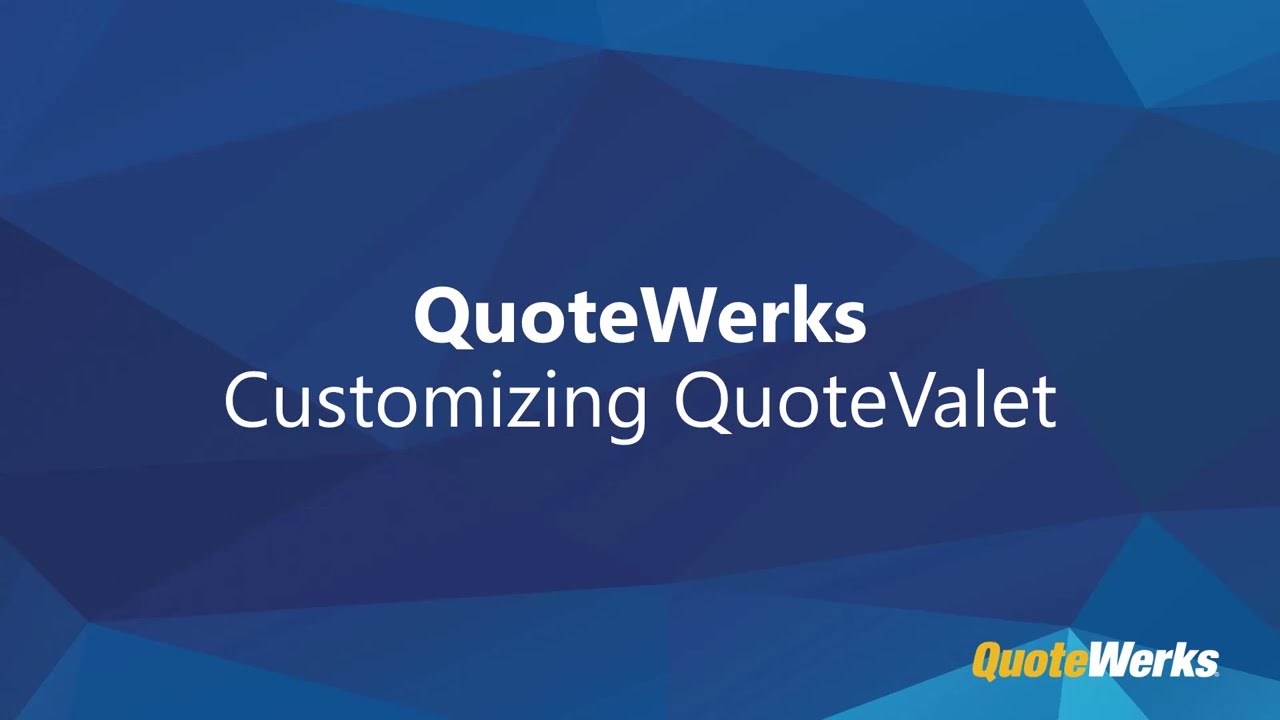 QuoteWerks
Customizing QuoteValet

QuoteWerks